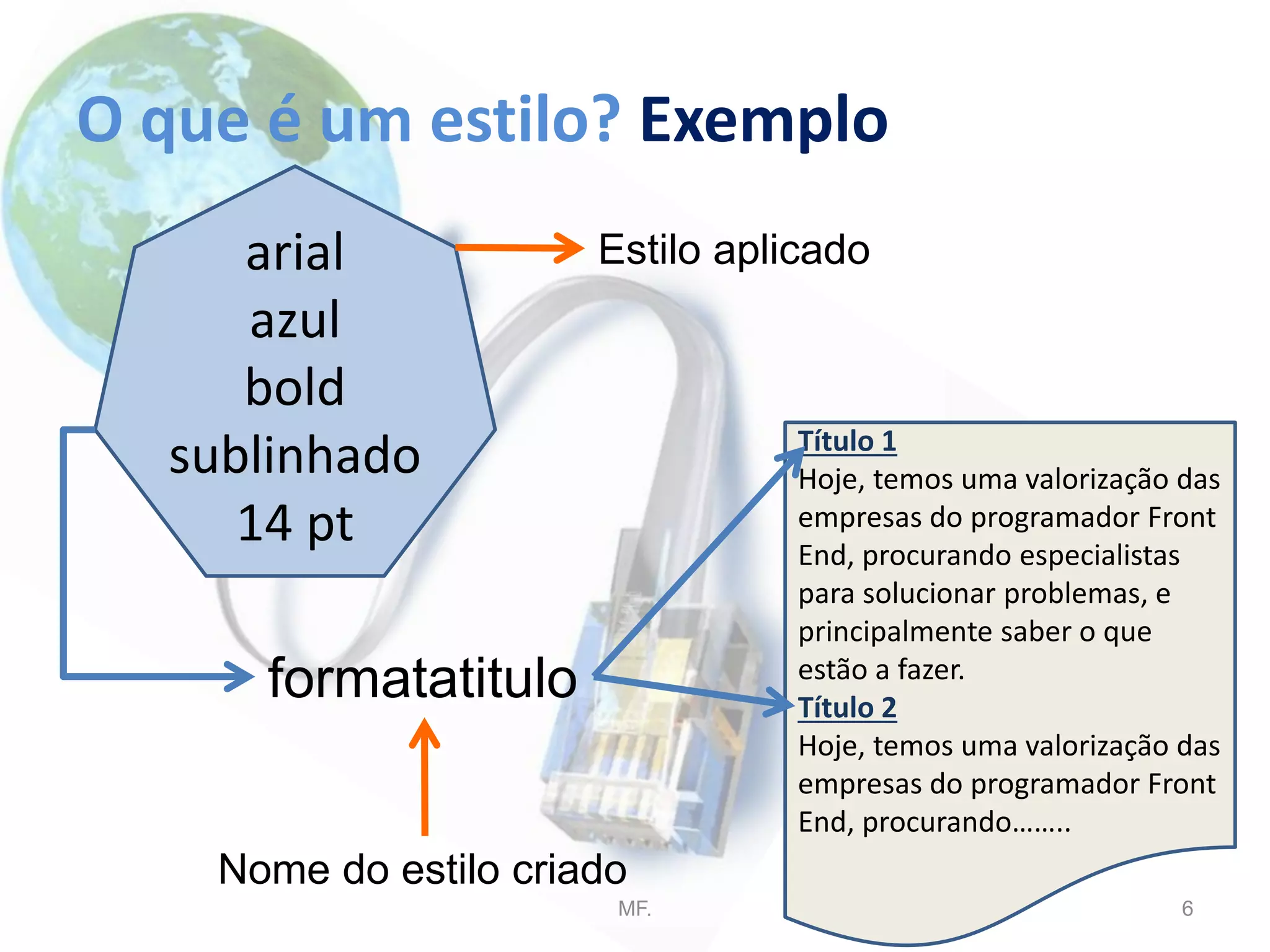 O que é um estilo? Exemplo

arial
azul
bold
sublinhado
14 pt

Estilo aplicado

formatatitulo

Nome do estilo criado

Título 1
Hoje, temos uma valorização das empresas do programador Front End, procurando especialistas para solucionar problemas, e principalmente saber o que estão a fazer.
Título 2
Hoje, temos uma valorização das empresas do programador Front End, procurando……..

MF.

6